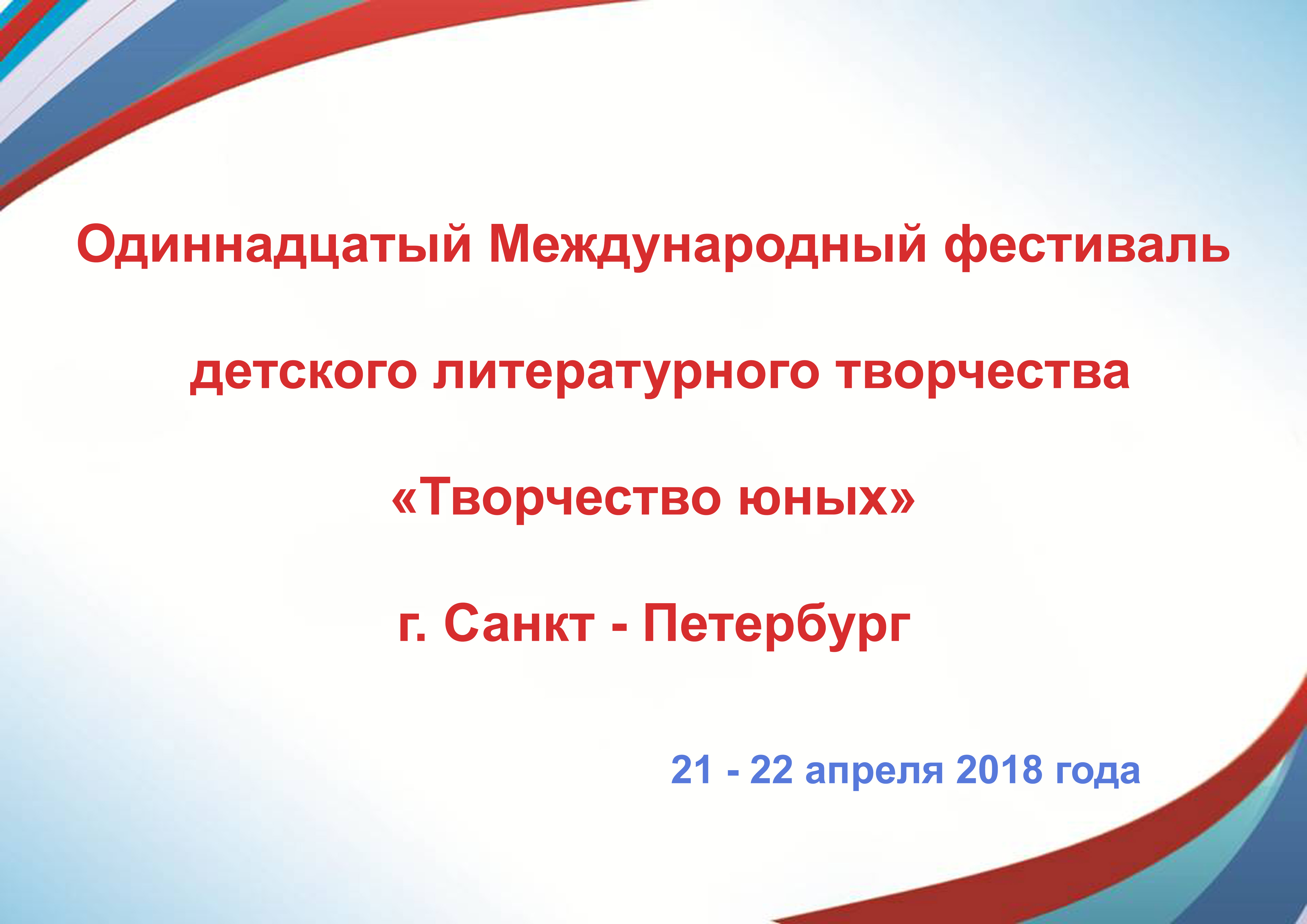 Одиннадцатый Международный фестиваль

детского литературного творчества

«Творчество юных»

г. Санкт - Петербург

21 - 22 апреля 2018 года